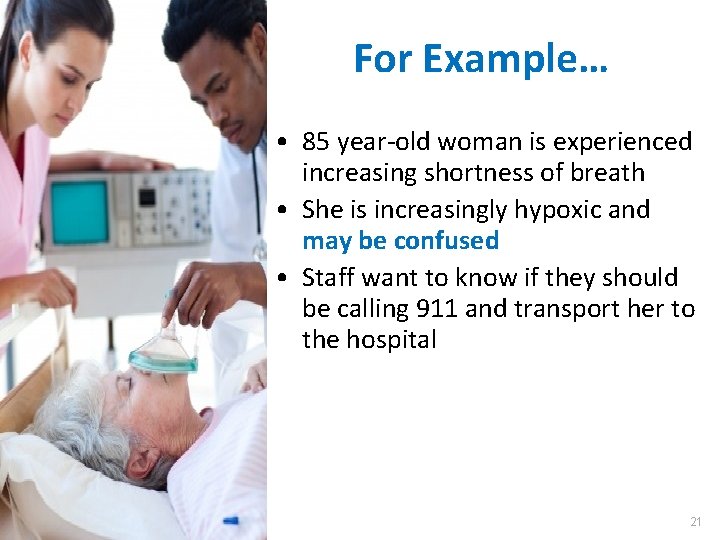 For Example…

• 85 year-old woman is experienced increasing shortness of breath
• She is increasingly hypoxic and may be confused
• Staff want to know if they should be calling 911 and transport her to the hospital

21